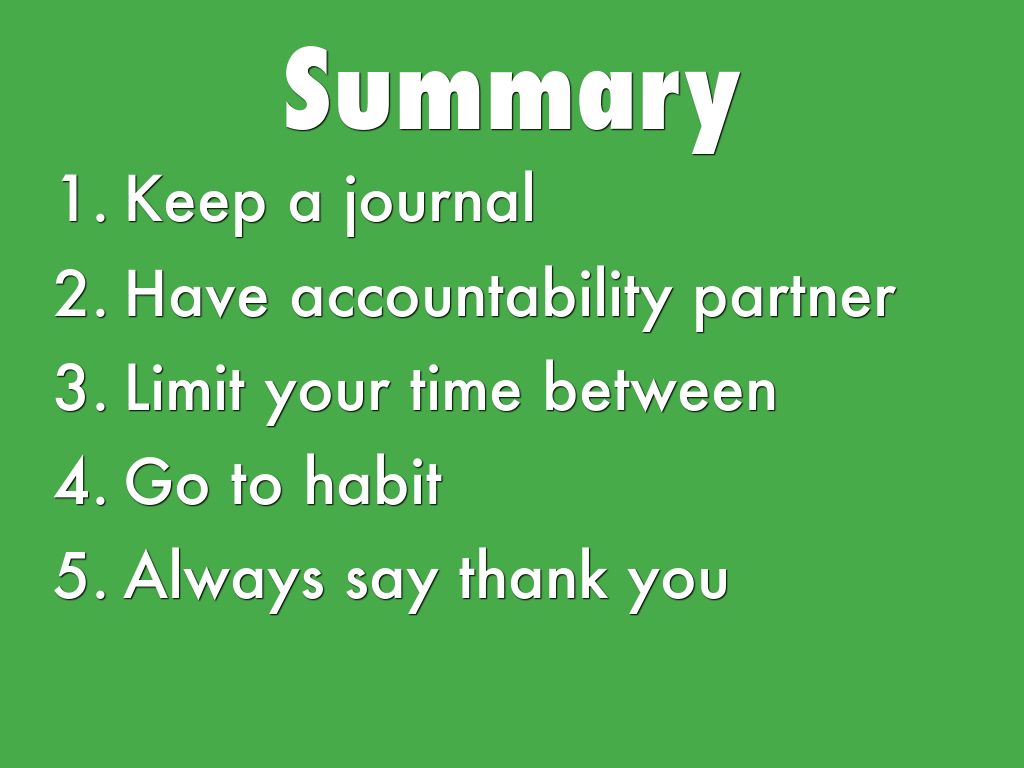 Summary

1. Keep a journal
2. Have accountability partner
3. Limit your time between
4. Go to habit
5. Always say thank you